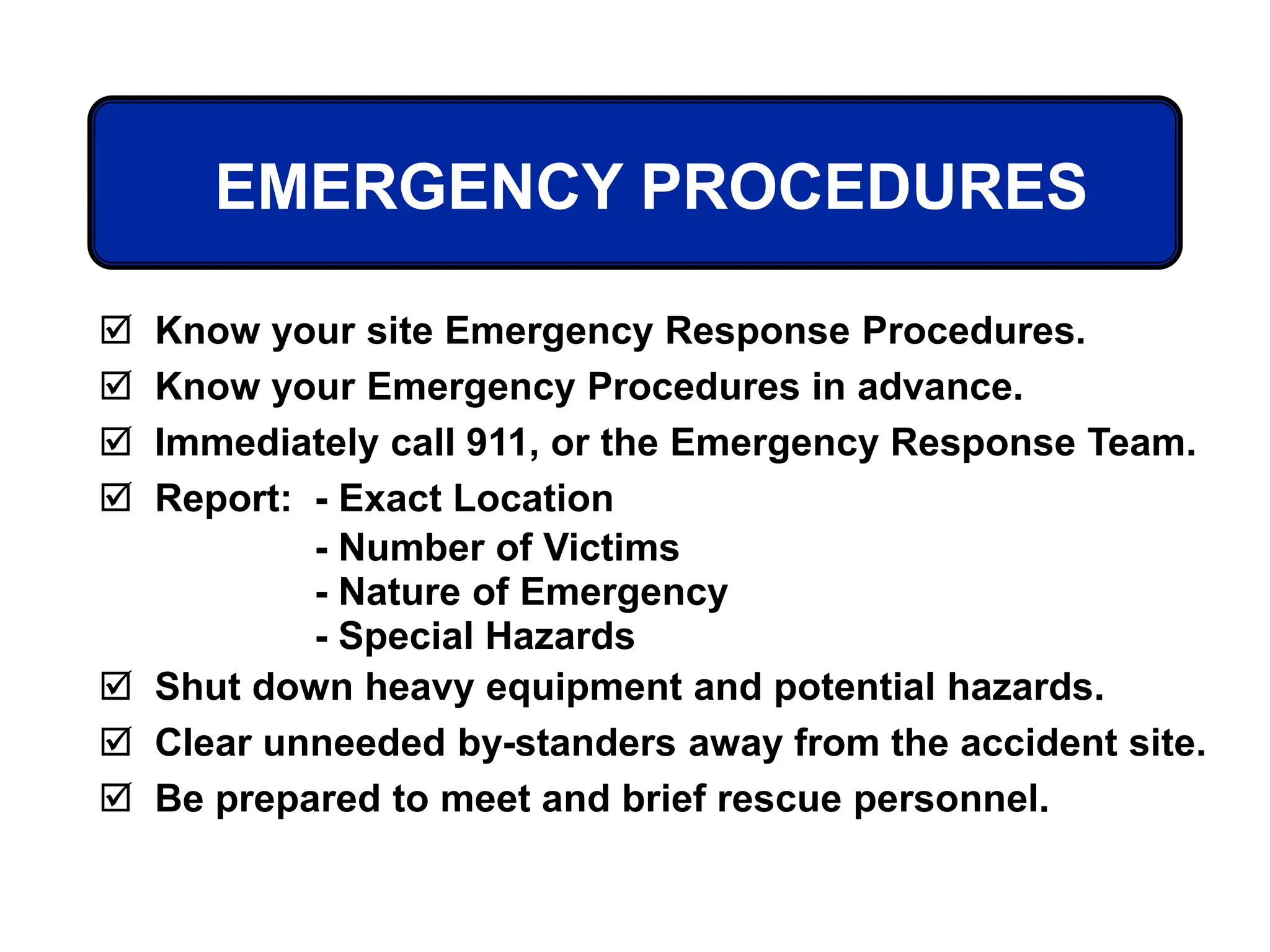 EMERGENCY PROCEDURES

☑ Know your site Emergency Response Procedures.

☑ Know your Emergency Procedures in advance.

☑ Immediately call 911, or the Emergency Response Team.

☑ Report: - Exact Location
- Number of Victims
- Nature of Emergency
- Special Hazards

☑ Shut down heavy equipment and potential hazards.

☑ Clear unneeded by-standers away from the accident site.

☑ Be prepared to meet and brief rescue personnel.